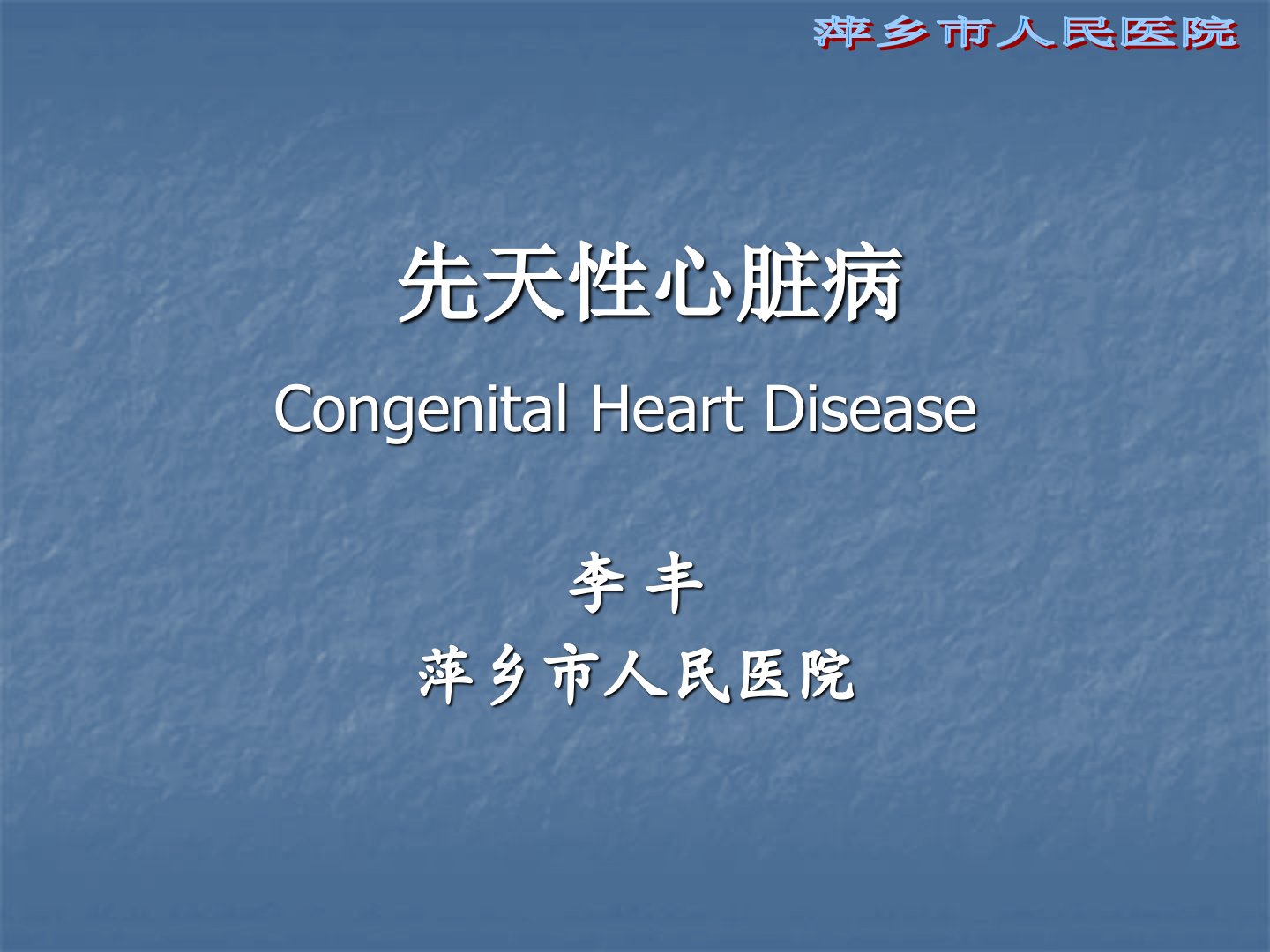 萍乡市人民医院

先天性心脏病

Congenital Heart Disease

李 丰

萍乡市人民医院